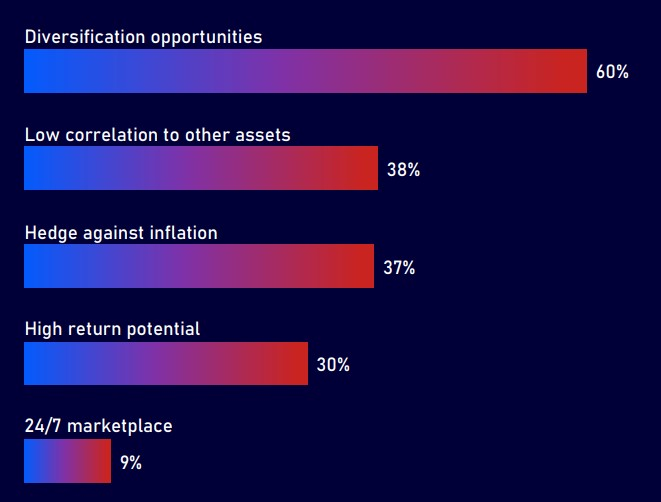 Diversification opportunities
60%

Low correlation to other assets
38%

Hedge against inflation
37%

High return potential
30%

24/7 marketplace
9%